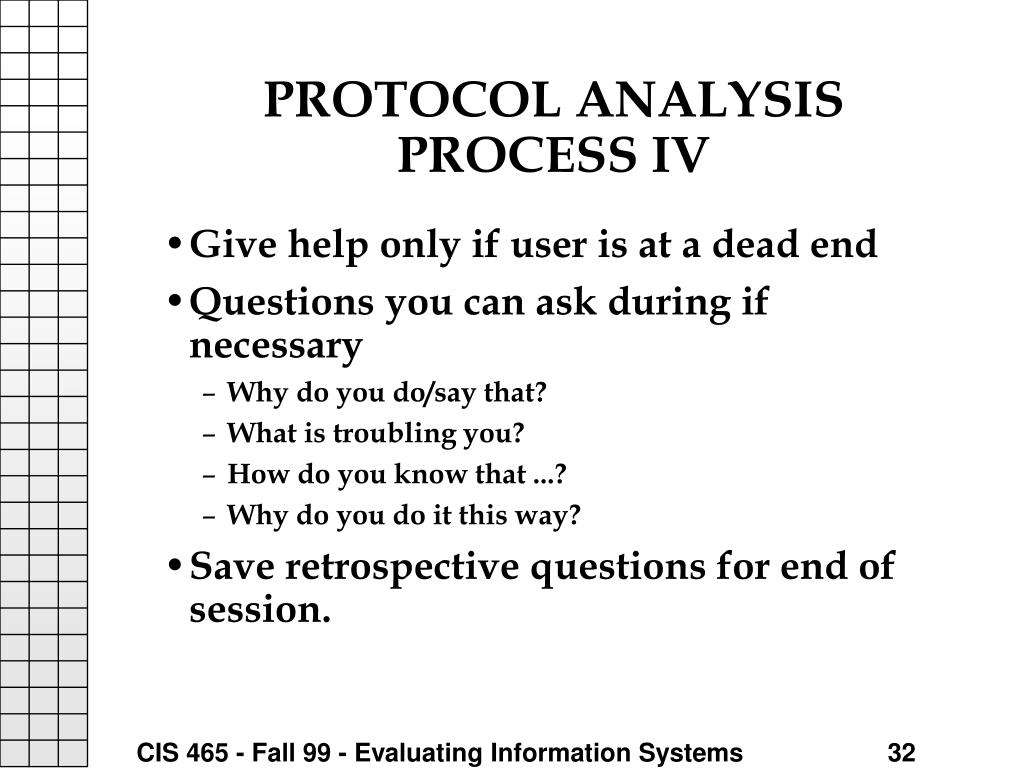 PROTOCOL ANALYSIS PROCESS IV

• Give help only if user is at a dead end
• Questions you can ask during if necessary
– Why do you do/say that?
– What is troubling you?
– How do you know that ...?
– Why do you do it this way?
• Save retrospective questions for end of session.

CIS 465 - Fall 99 - Evaluating Information Systems 32